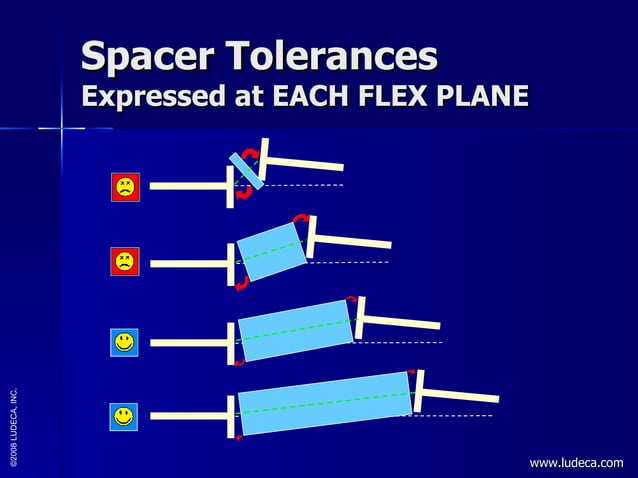 Spacer Tolerances
Expressed at EACH FLEX PLANE

©2008 LUDECA, INC.

www.ludeca.com